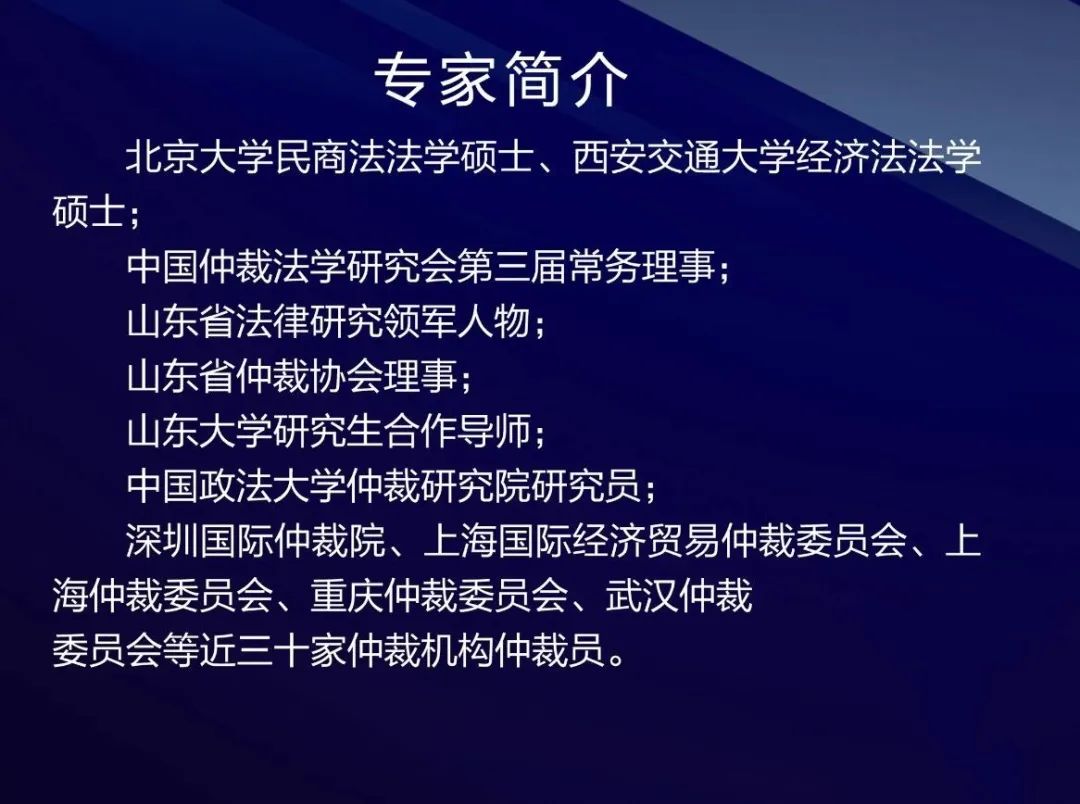 专家简介

北京大学民商法法学硕士、西安交通大学经济法法学硕士；

中国仲裁法学研究会第三届常务理事；

山东省法律研究领军人物；

山东省仲裁协会理事；

山东大学研究生合作导师；

中国政法大学仲裁研究院研究员；

深圳国际仲裁院、上海国际经济贸易仲裁委员会、上海仲裁委员会、重庆仲裁委员会、武汉仲裁委员会等近三十家仲裁机构仲裁员。